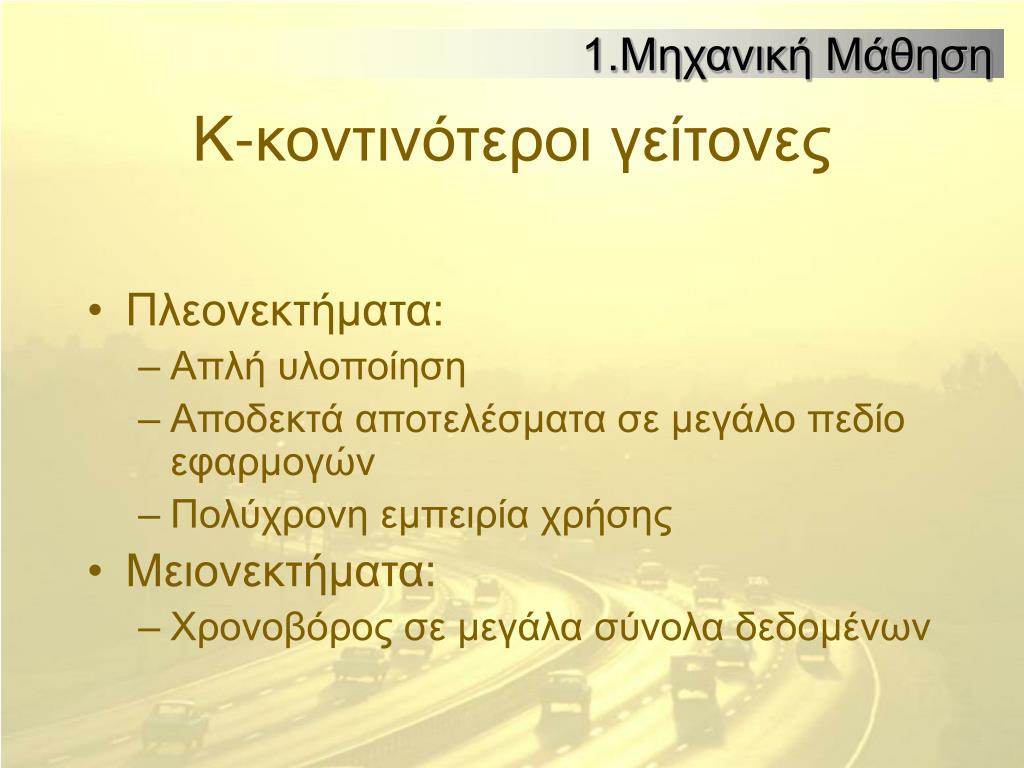 1.Μηχανική Μάθηση

Κ-κοντινότεροι γείτονες

• Πλεονεκτήματα:
– Απλή υλοποίηση
– Αποδεκτά αποτελέσματα σε μεγάλο πεδίο εφαρμογών
– Πολύχρονη εμπειρία χρήσης
• Μειονεκτήματα:
– Χρονοβόρος σε μεγάλα σύνολα δεδομένων